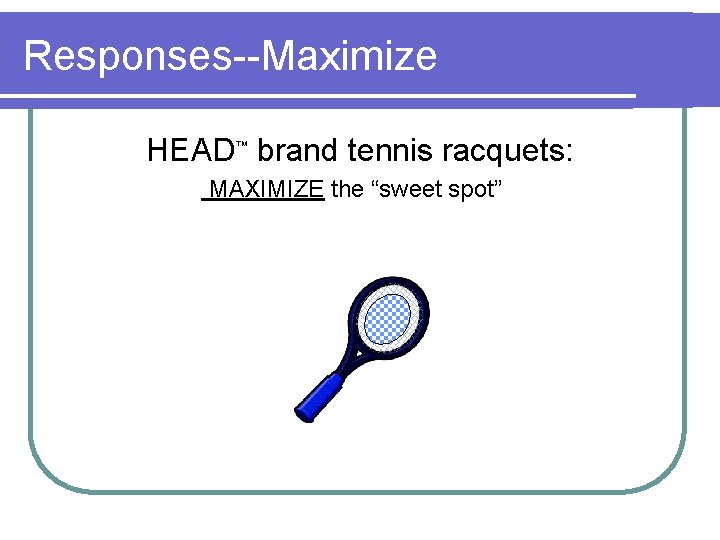 Responses--Maximize

HEAD™ brand tennis racquets:

MAXIMIZE the “sweet spot”